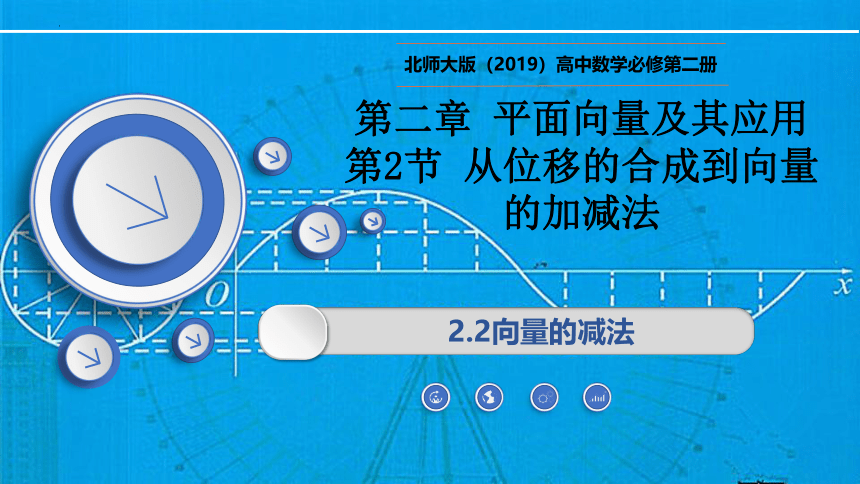 北师大版（2019）高中数学必修第二册

第二章 平面向量及其应用
第2节 从位移的合成到向量的加减法

$O$

$x$

2.2向量的减法